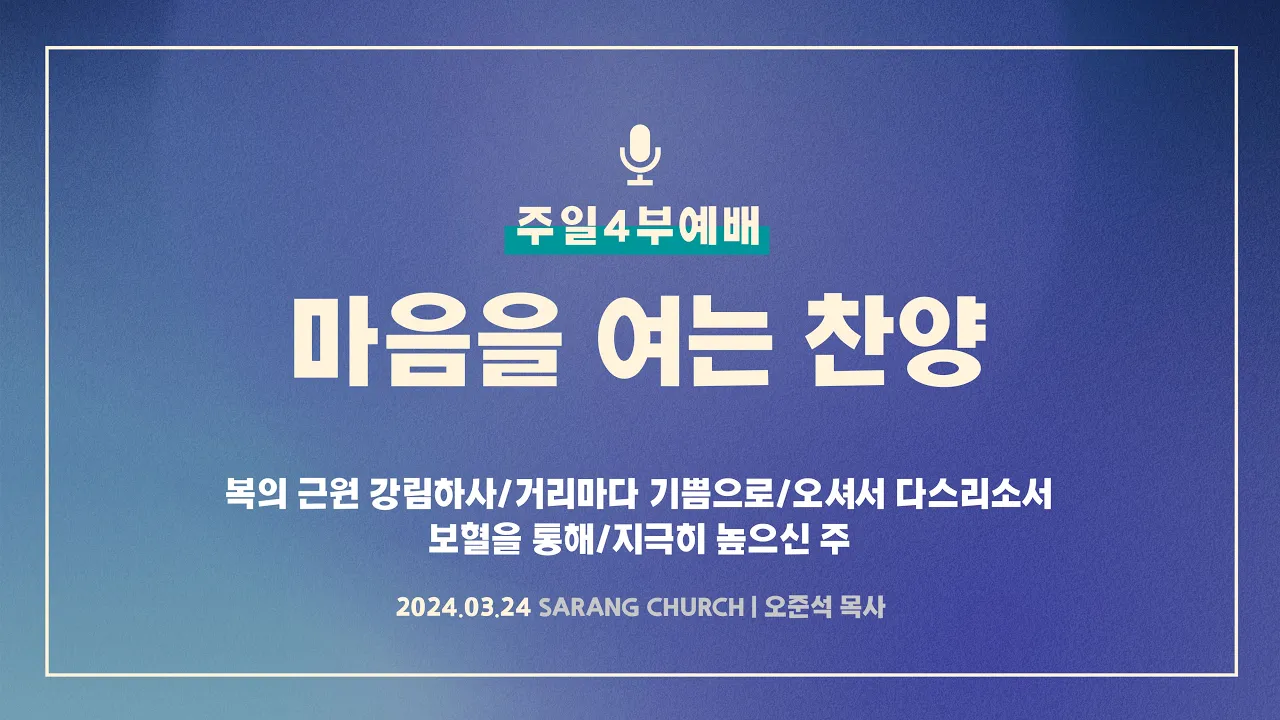 주일4부예배

마음을 여는 찬양

복의 근원 강림하사/거리마다 기쁨으로/오셔서 다스리소서
보혈을 통해/지극히 높으신 주

2024.03.24 SARANG CHURCH | 오준석 목사